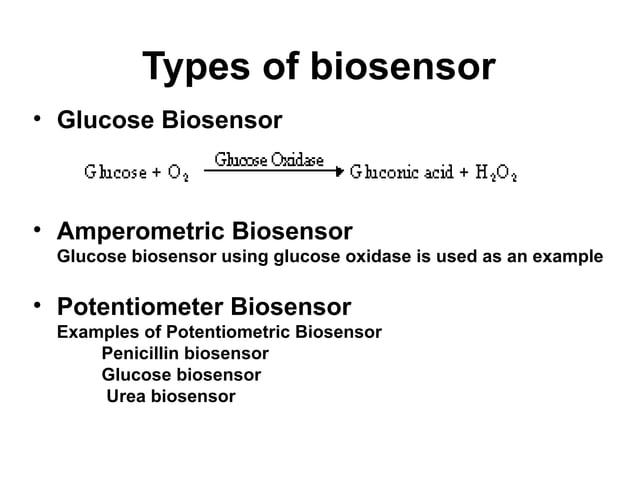 Types of biosensor

• Glucose Biosensor

$\text{Glucose} + O_2 \xrightarrow{\text{Glucose Oxidase}} \text{Gluconic acid} + H_2O_2$

• Amperometric Biosensor
Glucose biosensor using glucose oxidase is used as an example

• Potentiometer Biosensor
Examples of Potentiometric Biosensor
Penicillin biosensor
Glucose biosensor
Urea biosensor